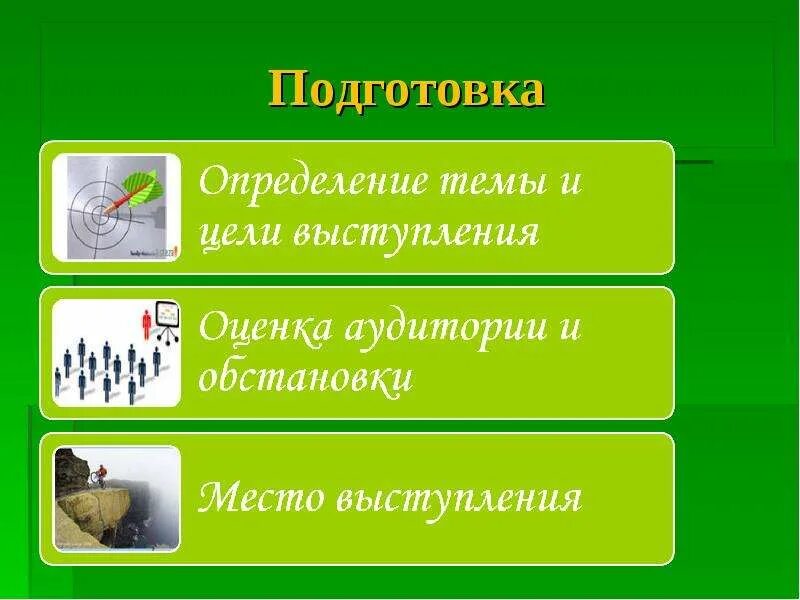 Подготовка

Определение темы и цели выступления

Оценка аудитории и обстановки

Место выступления